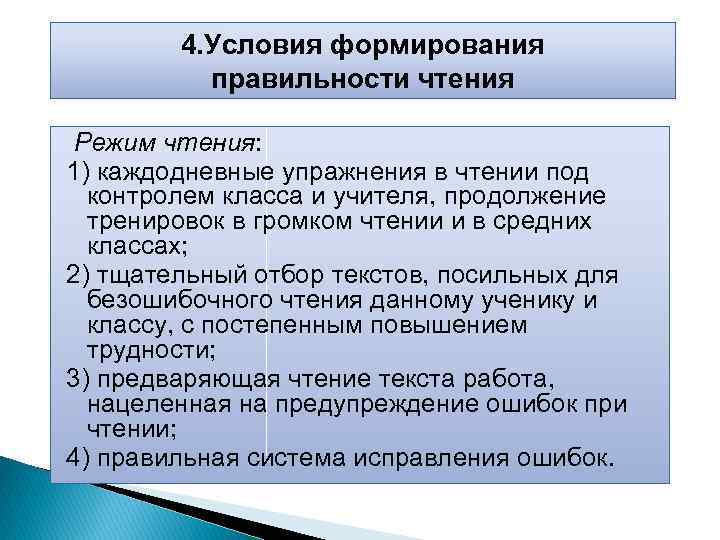 4.Условия формирования правильности чтения

Режим чтения:

1) каждодневные упражнения в чтении под контролем класса и учителя, продолжение тренировок в громком чтении и в средних классах;

2) тщательный отбор текстов, посильных для безошибочного чтения данному ученику и классу, с постепенным повышением трудности;

3) предваряющая чтение текста работа, нацеленная на предупреждение ошибок при чтении;

4) правильная система исправления ошибок.